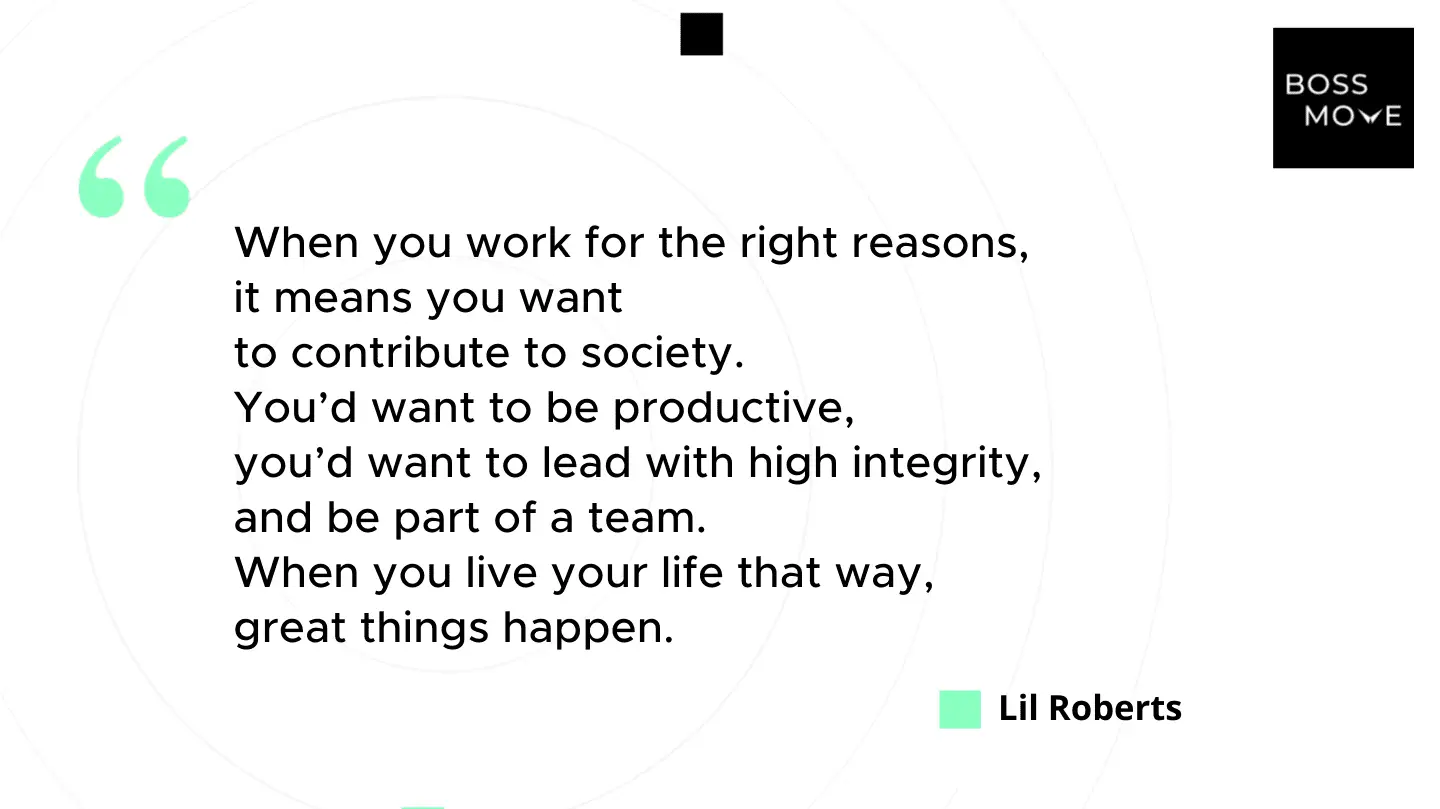 BOSS MOVE

“

When you work for the right reasons, it means you want to contribute to society. You’d want to be productive, you’d want to lead with high integrity, and be part of a team. When you live your life that way, great things happen.

Lil Roberts